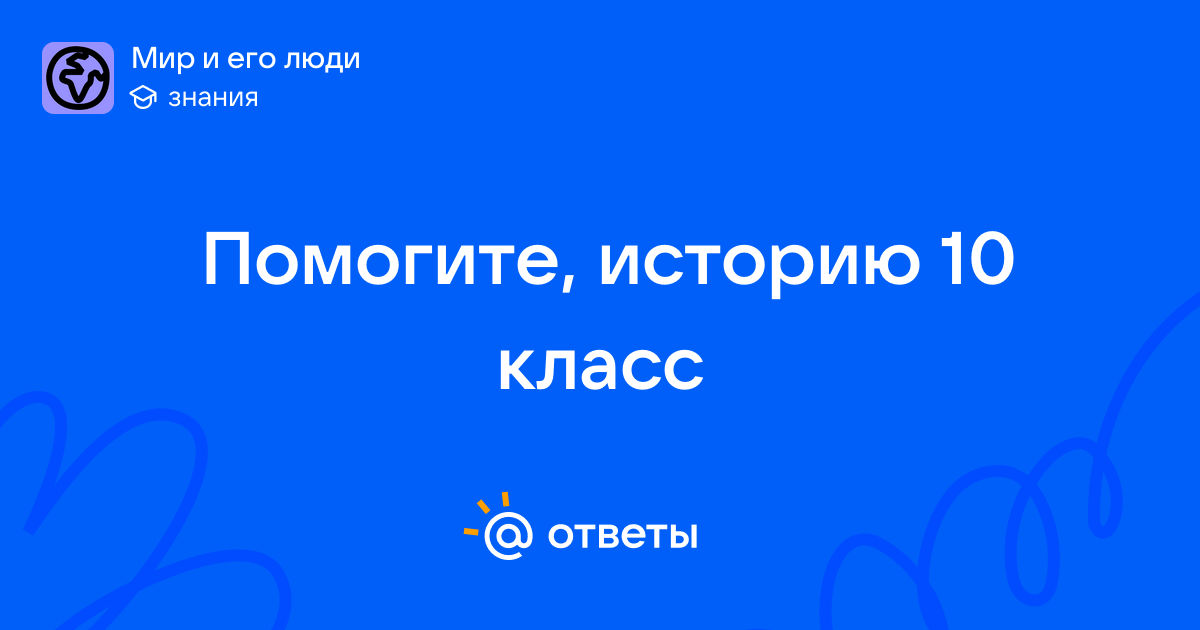 Мир и его люди
знания

Помогите, историю 10 класс

ответы